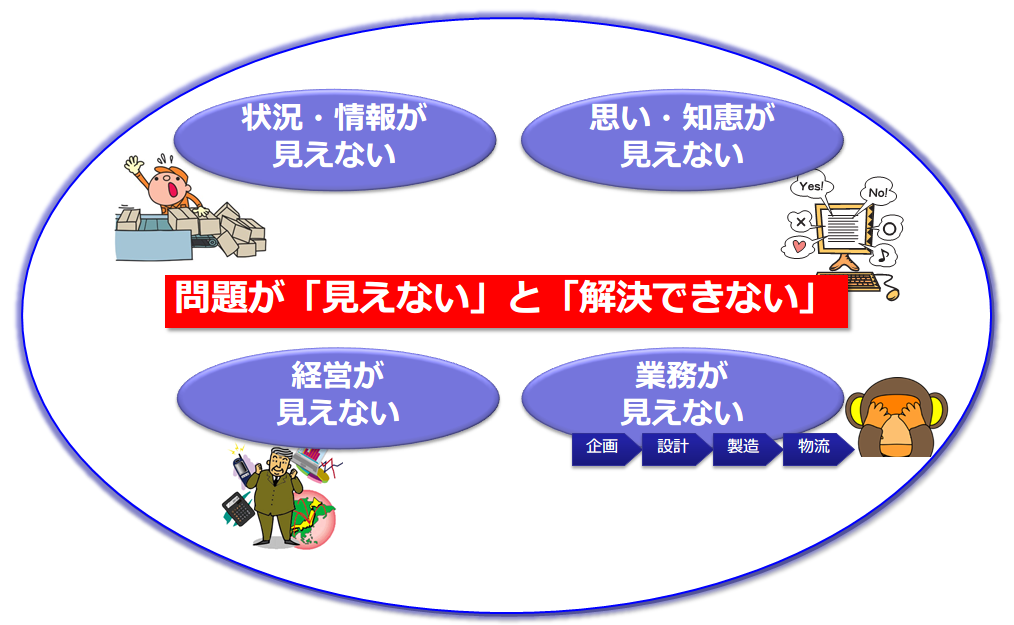 状況・情報が
見えない

思い・知恵が
見えない

Yes!

No!

問題が「見えない」と「解決できない」

経営が
見えない

業務が
見えない

企画

設計

製造

物流